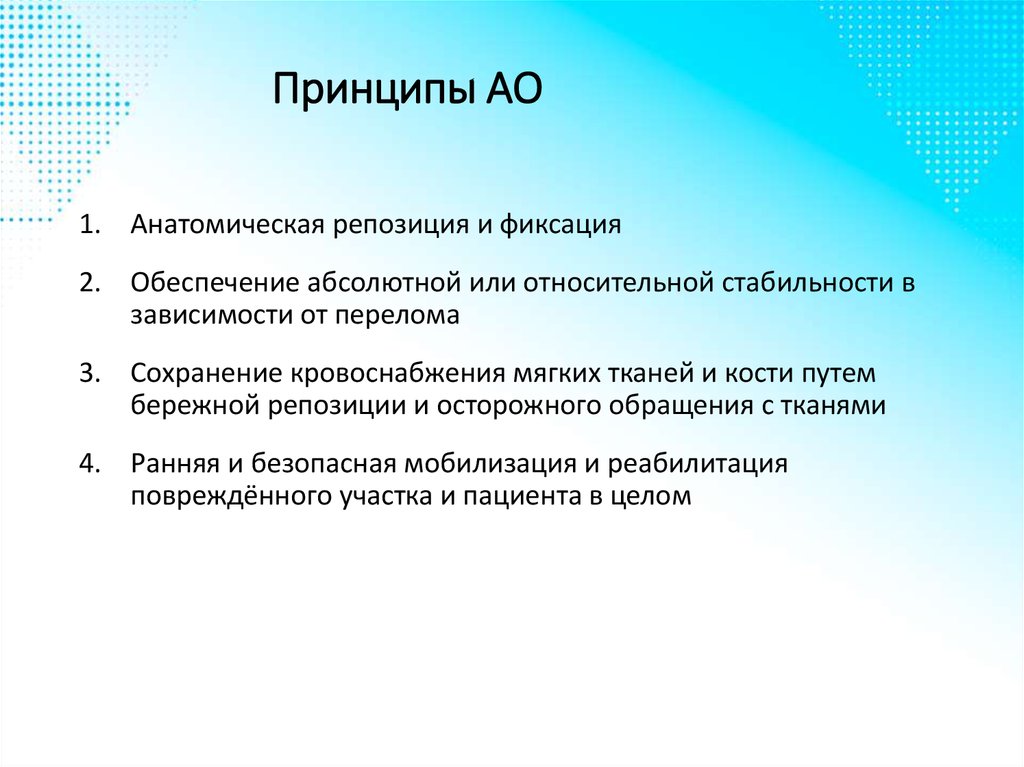 Принципы АО

1. Анатомическая репозиция и фиксация

2. Обеспечение абсолютной или относительной стабильности в зависимости от перелома

3. Сохранение кровоснабжения мягких тканей и кости путем бережной репозиции и осторожного обращения с тканями

4. Ранняя и безопасная мобилизация и реабилитация повреждённого участка и пациента в целом